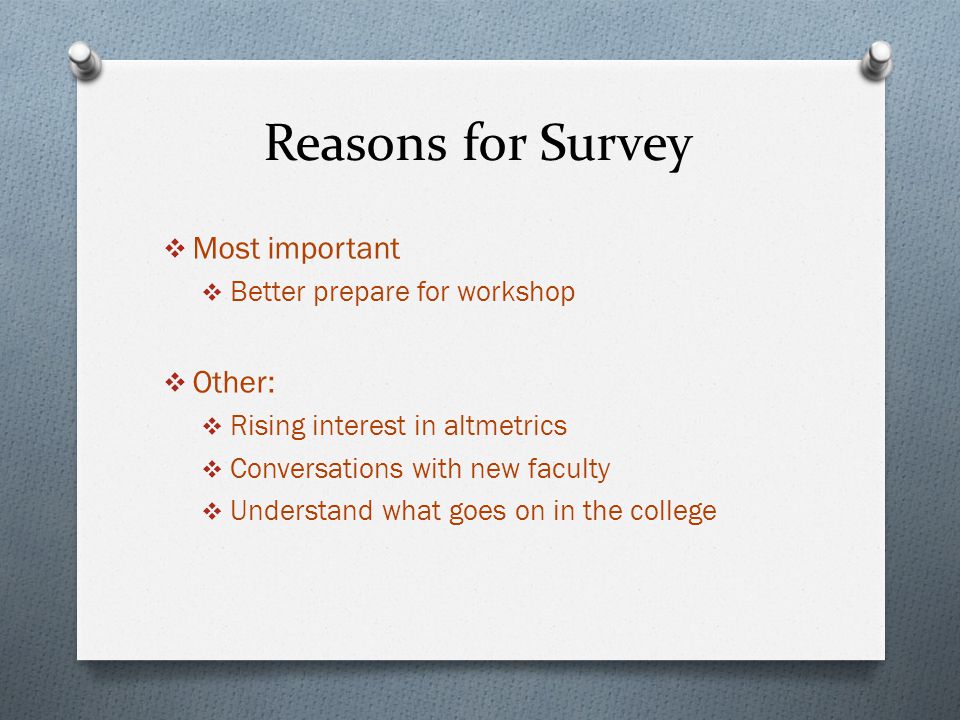 Reasons for Survey

❖ Most important
❖ Better prepare for workshop

❖ Other:
❖ Rising interest in altmetrics
❖ Conversations with new faculty
❖ Understand what goes on in the college